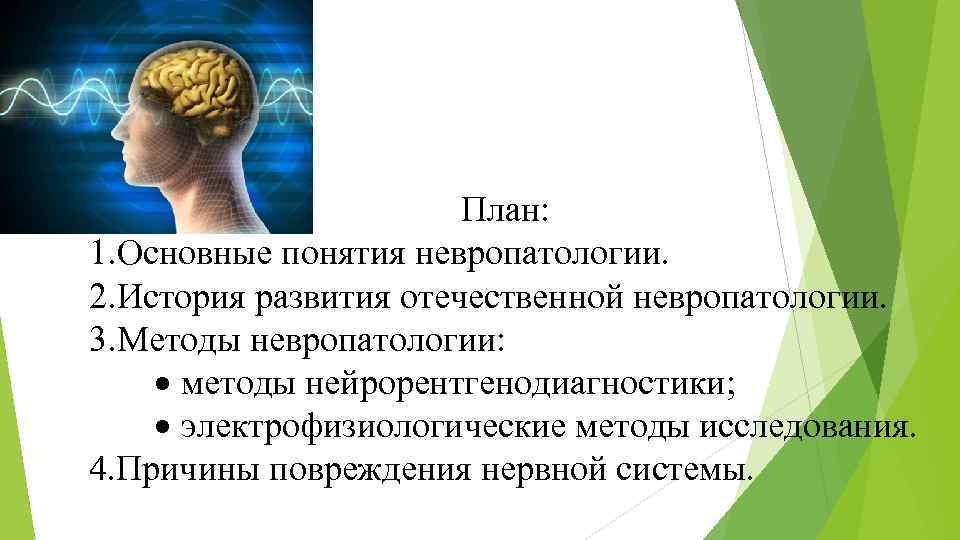 План:
1.Основные понятия невропатологии.
2.История развития отечественной невропатологии.
3.Методы невропатологии:
• методы нейрорентгенодиагностики;
• электрофизиологические методы исследования.
4.Причины повреждения нервной системы.